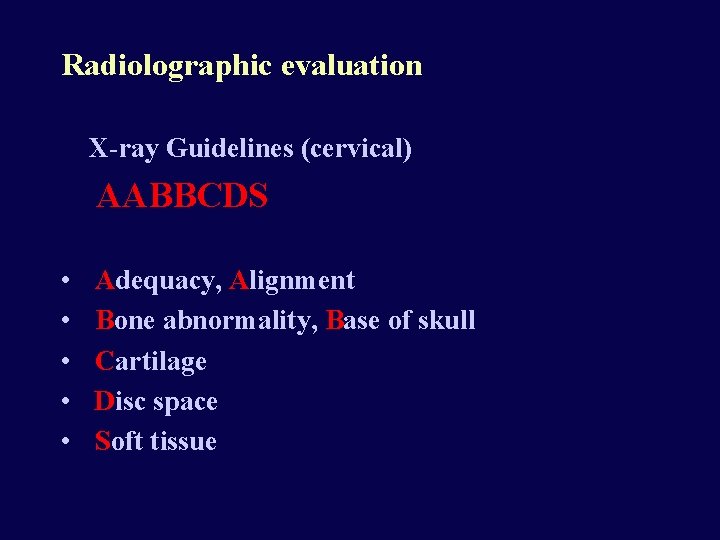 Radiolographic evaluation

X-ray Guidelines (cervical)

AABBCDS

• Adequacy, Alignment
• Bone abnormality, Base of skull
• Cartilage
• Disc space
• Soft tissue